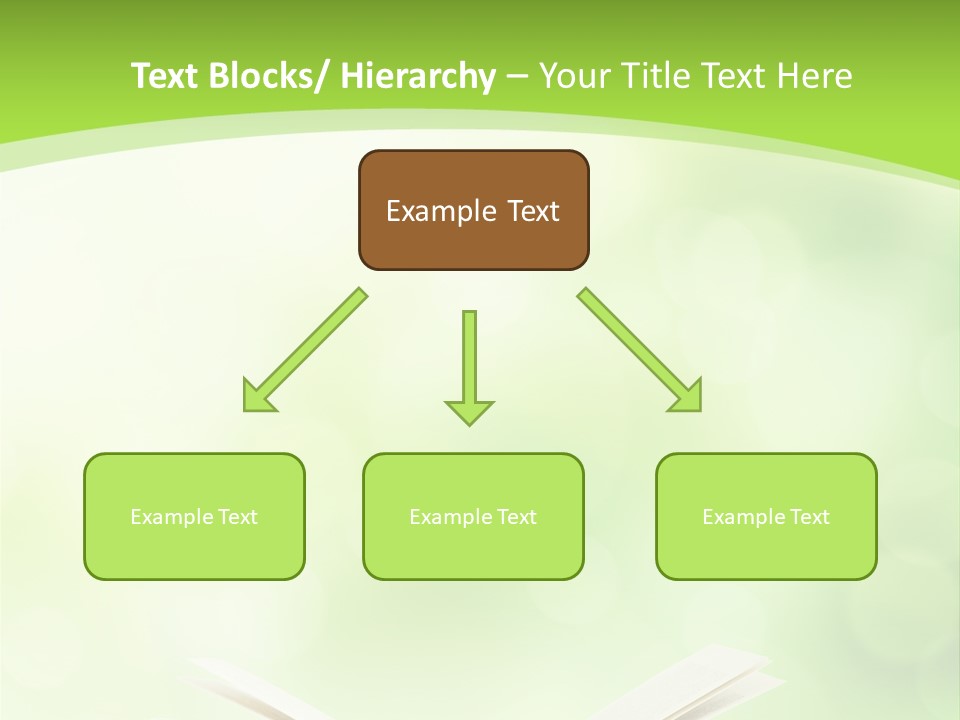 Text Blocks/ Hierarchy – Your Title Text Here

Example Text

Example Text

Example Text

Example Text